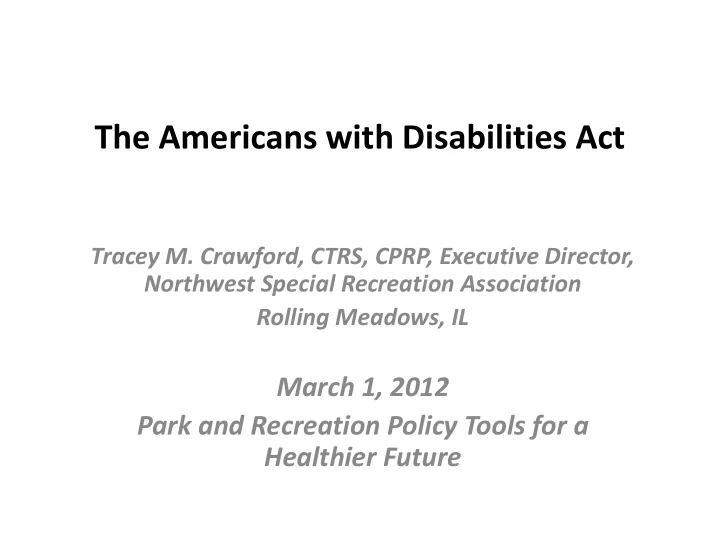 The Americans with Disabilities Act

Tracey M. Crawford, CTRS, CPRP, Executive Director, Northwest Special Recreation Association

Rolling Meadows, IL

March 1, 2012

Park and Recreation Policy Tools for a Healthier Future